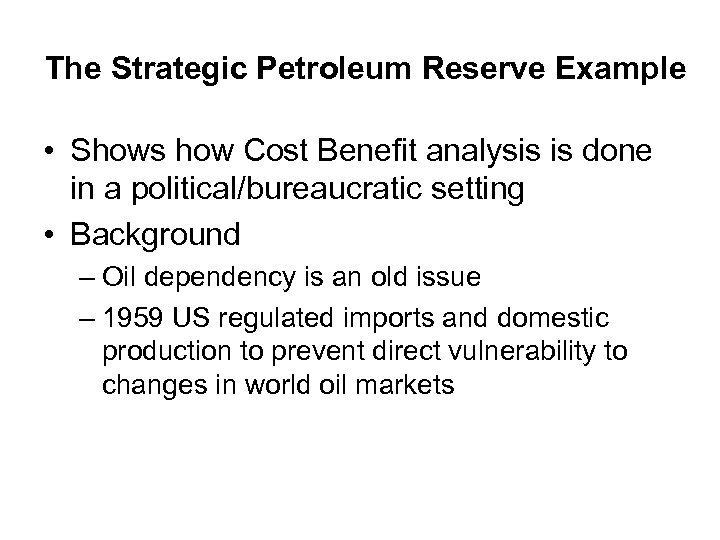 The Strategic Petroleum Reserve Example

• Shows how Cost Benefit analysis is done in a political/bureaucratic setting
• Background
– Oil dependency is an old issue
– 1959 US regulated imports and domestic production to prevent direct vulnerability to changes in world oil markets